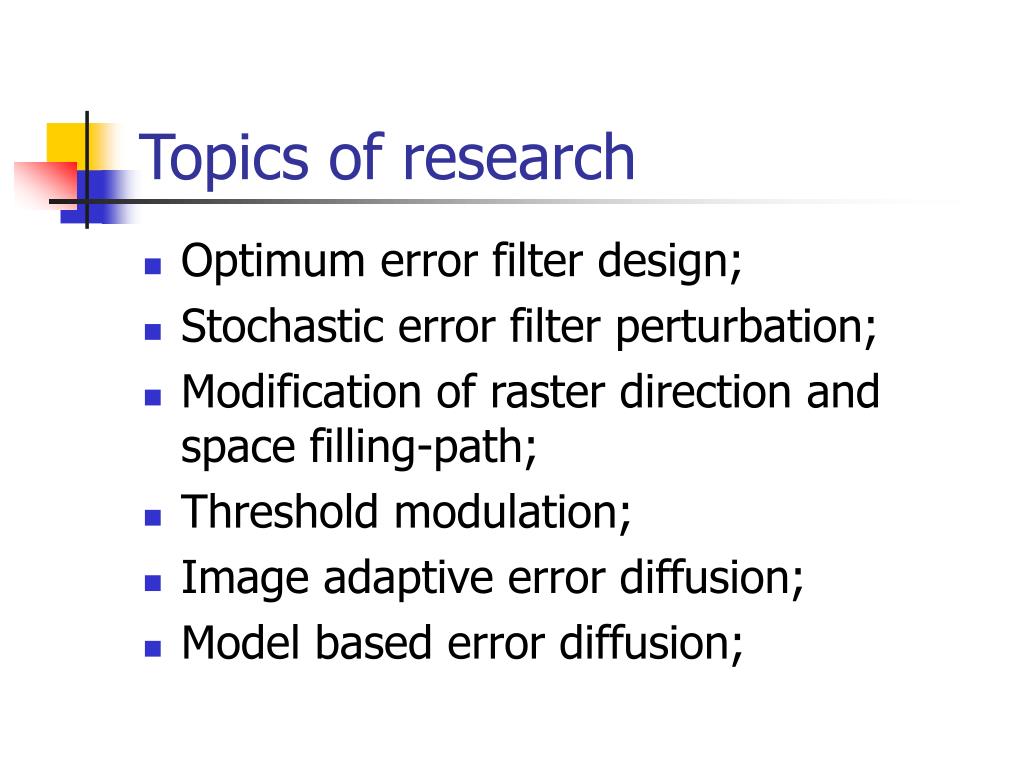 Topics of research

- Optimum error filter design;
- Stochastic error filter perturbation;
- Modification of raster direction and space filling-path;
- Threshold modulation;
- Image adaptive error diffusion;
- Model based error diffusion;